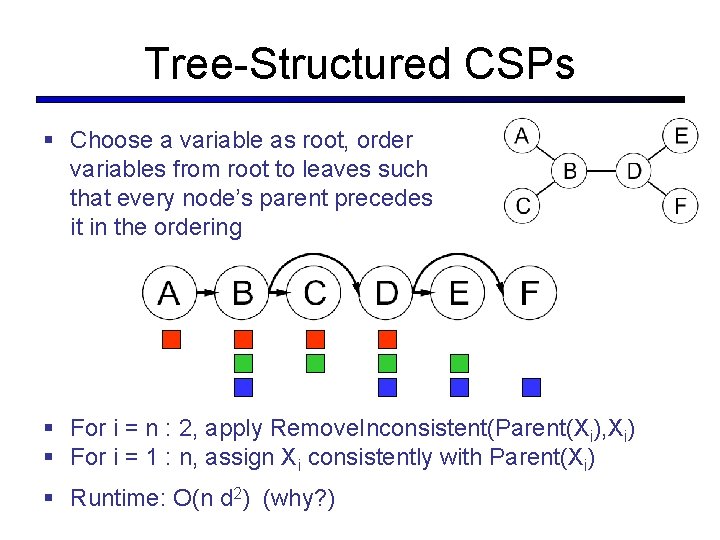 Tree-Structured CSPs

▪ Choose a variable as root, order variables from root to leaves such that every node's parent precedes it in the ordering

A B C D E F

A B C D E F

▪ For i = n : 2, apply RemoveInconsistent(Parent($X_i$),$X_i$)
▪ For i = 1 : n, assign $X_i$ consistently with Parent($X_i$)

▪ Runtime: O(n $d^2$) (why?)